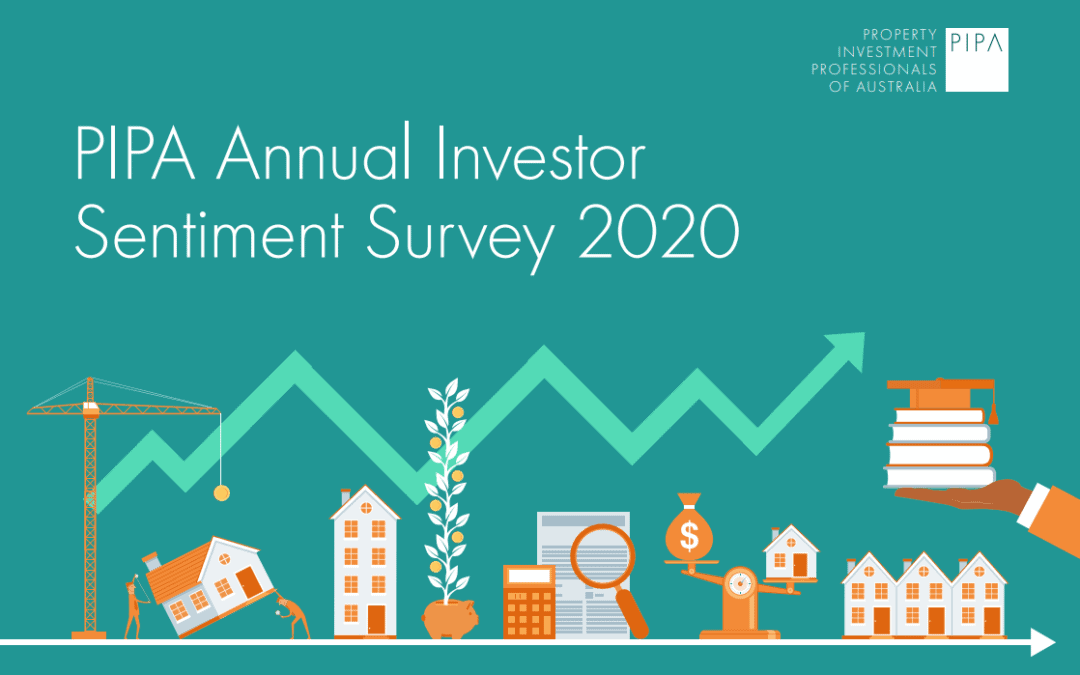 PROPERTY INVESTMENT PROFESSIONALS OF AUSTRALIA PIPA

PIPA Annual Investor Sentiment Survey 2020

$